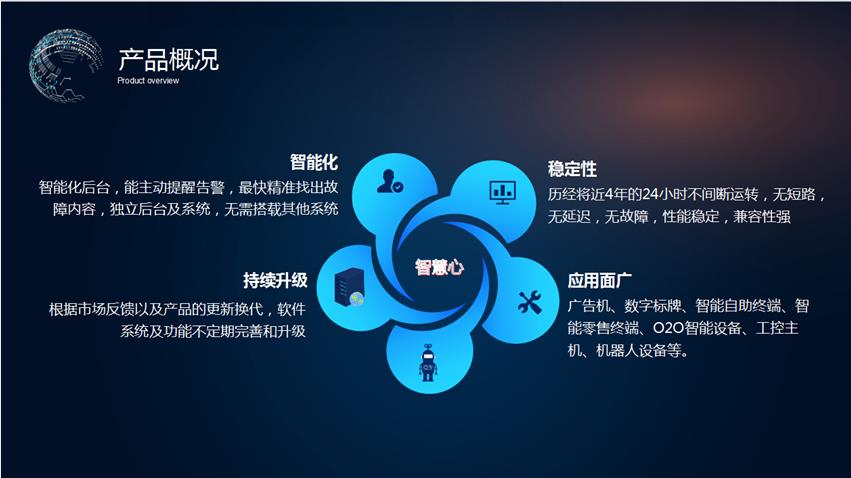 产品概况
Product overview

智能化
智能化后台，能主动提醒告警，最快精准找出故障内容，独立后台及系统，无需搭载其他系统

稳定性
历经将近4年的24小时不间断运转，无短路，无延迟，无故障，性能稳定，兼容性强

智慧心

持续升级
根据市场反馈以及产品的更新换代，软件系统及功能不定期完善和升级

应用面广
广告机、数字标牌、智能自助终端、智能零售终端、O2O智能设备、工控主机、机器人设备等。